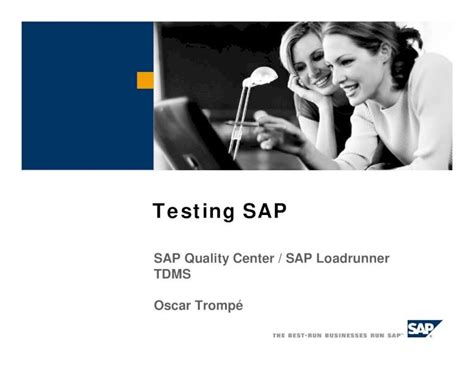 Testing SAP

SAP Quality Center / SAP Loadrunner
TDMS

Oscar Trompé

THE BEST-RUN BUSINESSES RUN SAP™

SAP